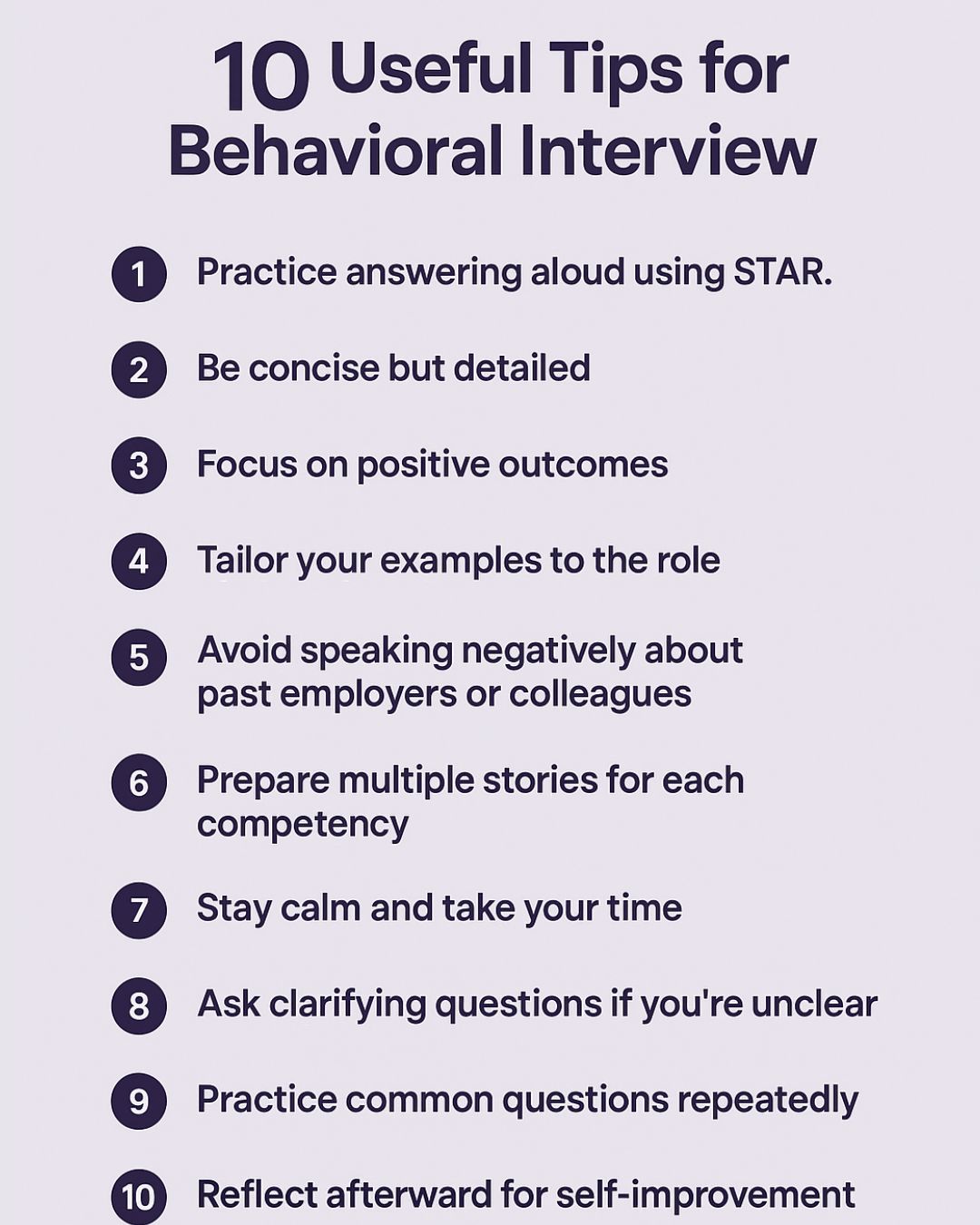 10 Useful Tips for Behavioral Interview

1 Practice answering aloud using STAR.

2 Be concise but detailed

3 Focus on positive outcomes

4 Tailor your examples to the role

5 Avoid speaking negatively about past employers or colleagues

6 Prepare multiple stories for each competency

7 Stay calm and take your time

8 Ask clarifying questions if you're unclear

9 Practice common questions repeatedly

10 Reflect afterward for self-improvement